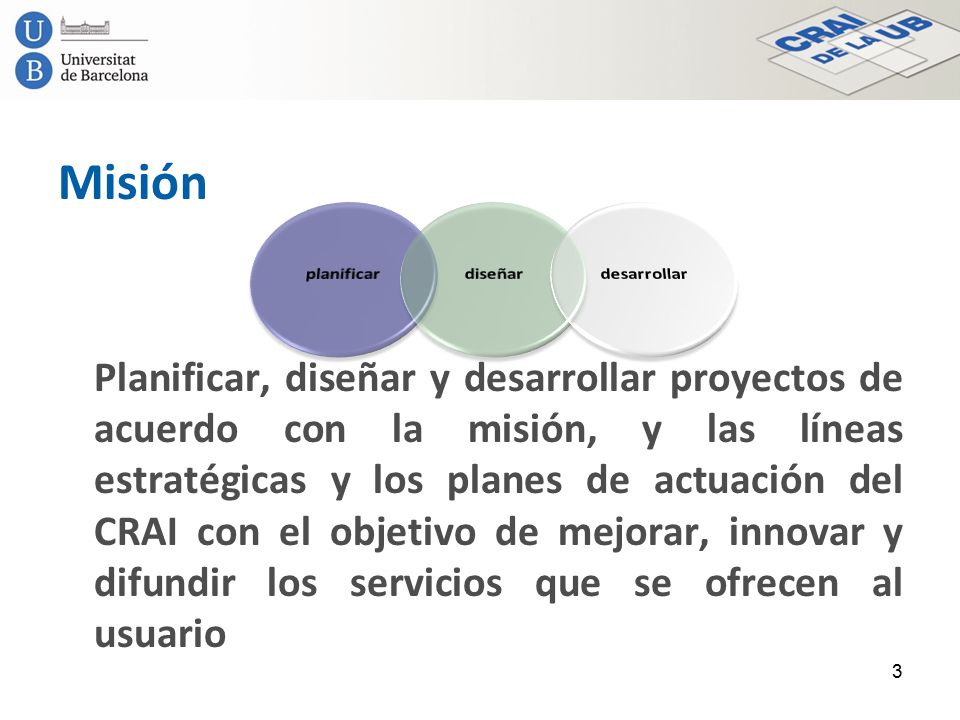 U
B
Universitat de Barcelona

CRAI DE LA UB

Misión

planificar
diseñar
desarrollar

Planificar, diseñar y desarrollar proyectos de acuerdo con la misión, y las líneas estratégicas y los planes de actuación del CRAI con el objetivo de mejorar, innovar y difundir los servicios que se ofrecen al usuario

3